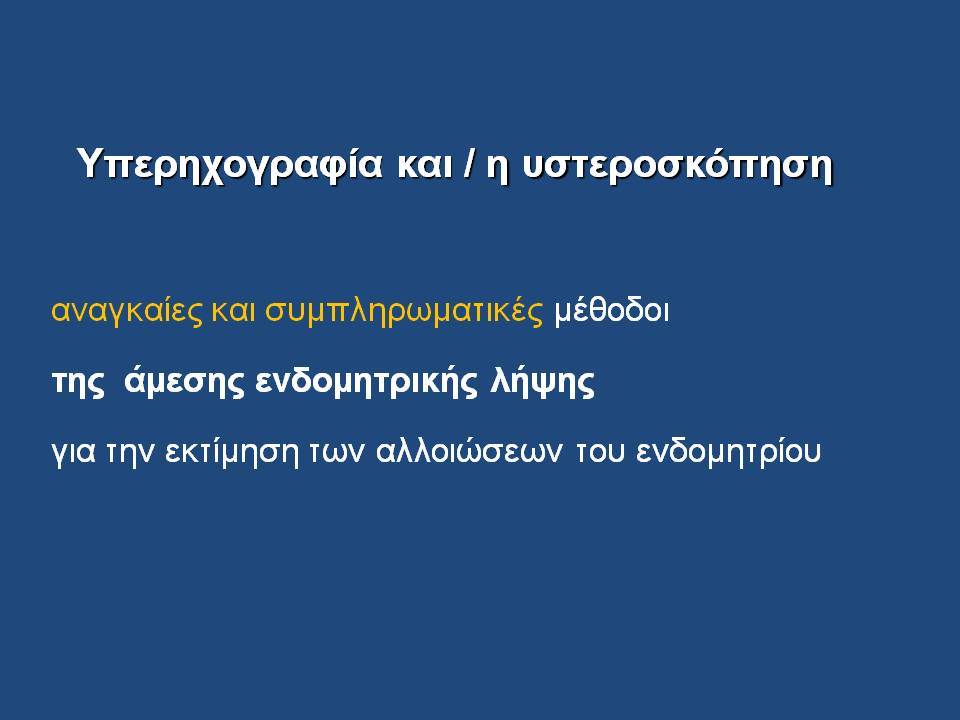 Υπερηχογραφία και / η υστεροσκόπηση

αναγκαίες και συμπληρωματικές μέθοδοι

της άμεσης ενδομητρικής λήψης

για την εκτίμηση των αλλοιώσεων του ενδομητρίου